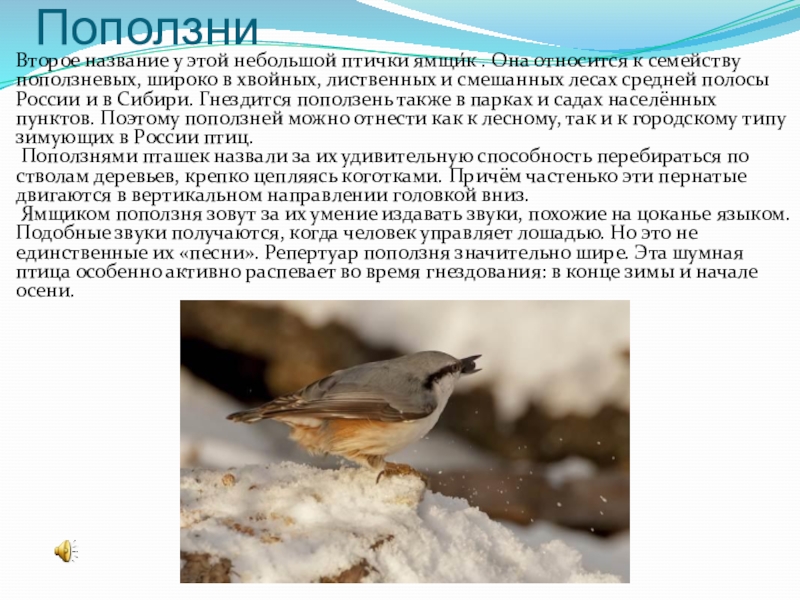 Поползни

Второе название у этой небольшой птички ямщи́к . Она относится к семейству поползневых, широко в хвойных, лиственных и смешанных лесах средней полосы России и в Сибири. Гнездится поползень также в парках и садах населённых пунктов. Поэтому поползней можно отнести как к лесному, так и к городскому типу зимующих в России птиц.

Поползнями пташек назвали за их удивительную способность перебираться по стволам деревьев, крепко цепляясь коготками. Причём частенько эти пернатые двигаются в вертикальном направлении головкой вниз.

Ямщиком поползня зовут за их умение издавать звуки, похожие на цоканье языком. Подобные звуки получаются, когда человек управляет лошадью. Но это не единственные их «песни». Репертуар поползня значительно шире. Эта шумная птица особенно активно распевает во время гнездования: в конце зимы и начале осени.